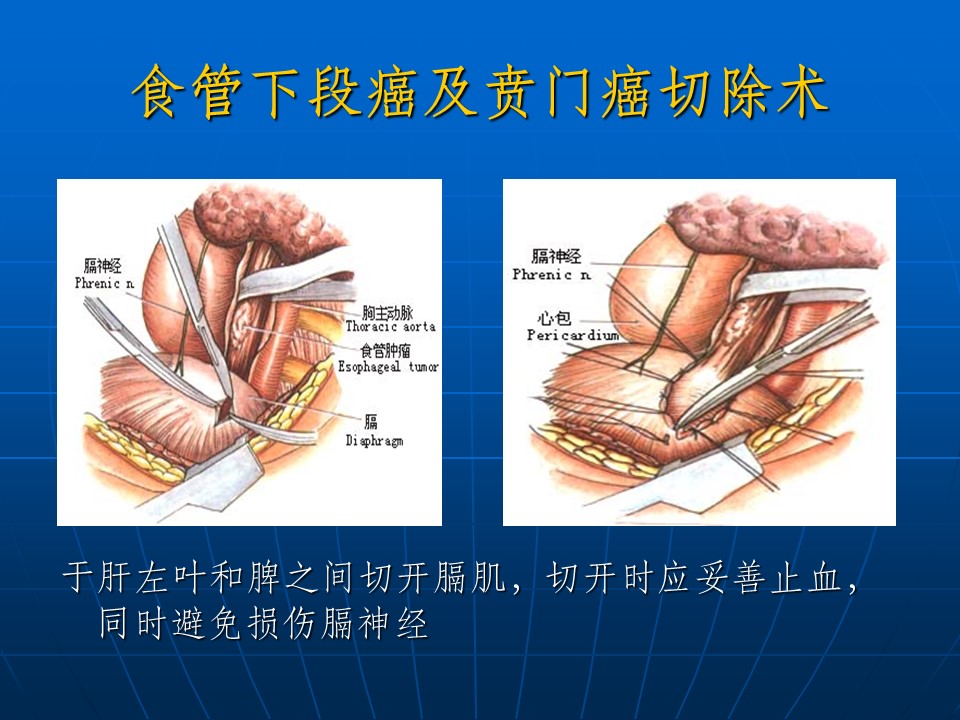 食管下段癌及贲门癌切除术

膈神经
Phrenic n
胸主动脉
Thoracic aorta
食管肿瘤
Esophageal tumor
膈
Diaphragm

膈神经
Phrenic n
心包
Pericardium

于肝左叶和脾之间切开膈肌，切开时应妥善止血，同时避免损伤膈神经